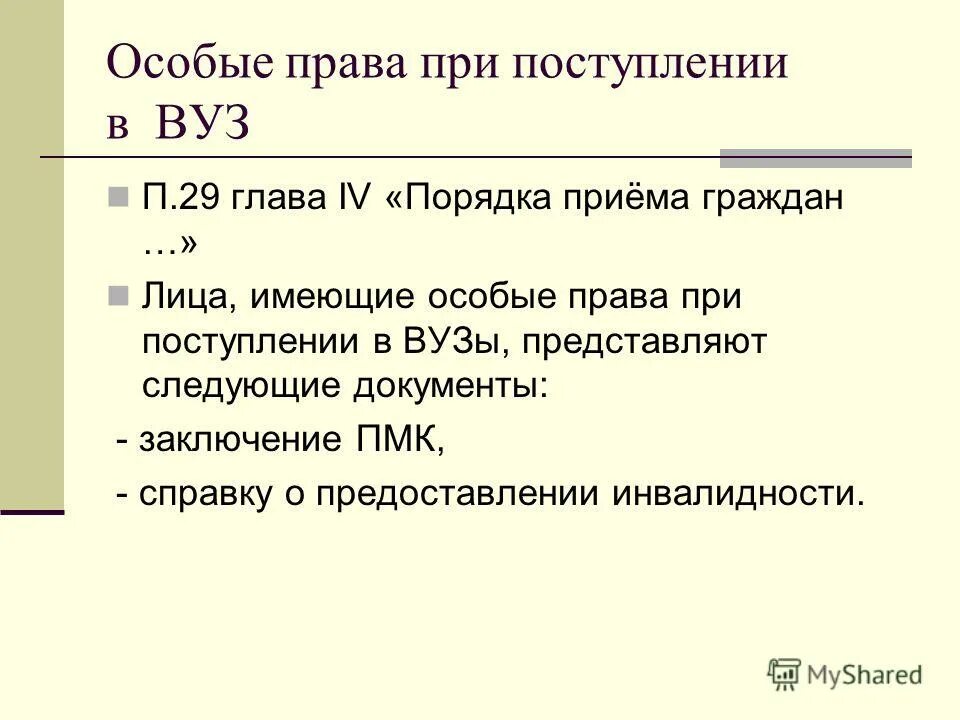 Особые права при поступлении в ВУЗ

П.29 глава IV «Порядка приёма граждан …»

Лица, имеющие особые права при поступлении в ВУЗы, представляют следующие документы:

- заключение ПМК,

- справку о предоставлении инвалидности.

MyShared